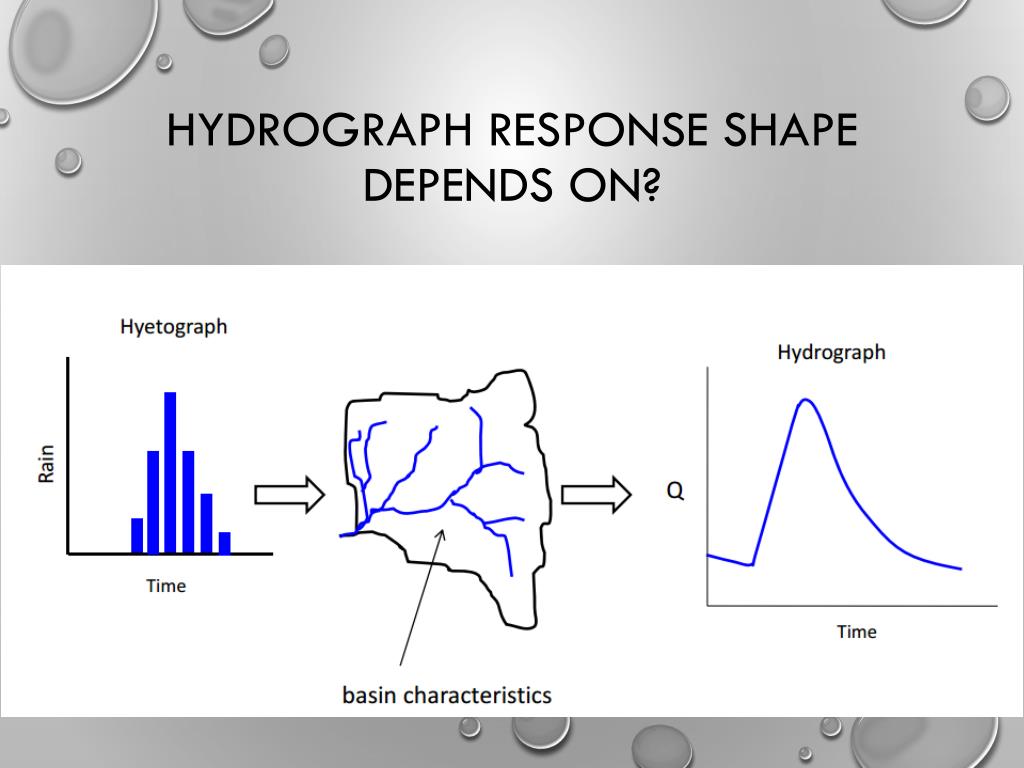 HYDROGRAPH RESPONSE SHAPE DEPENDS ON?

Hyetograph

Rain

Time

basin characteristics

Hydrograph

Q

Time